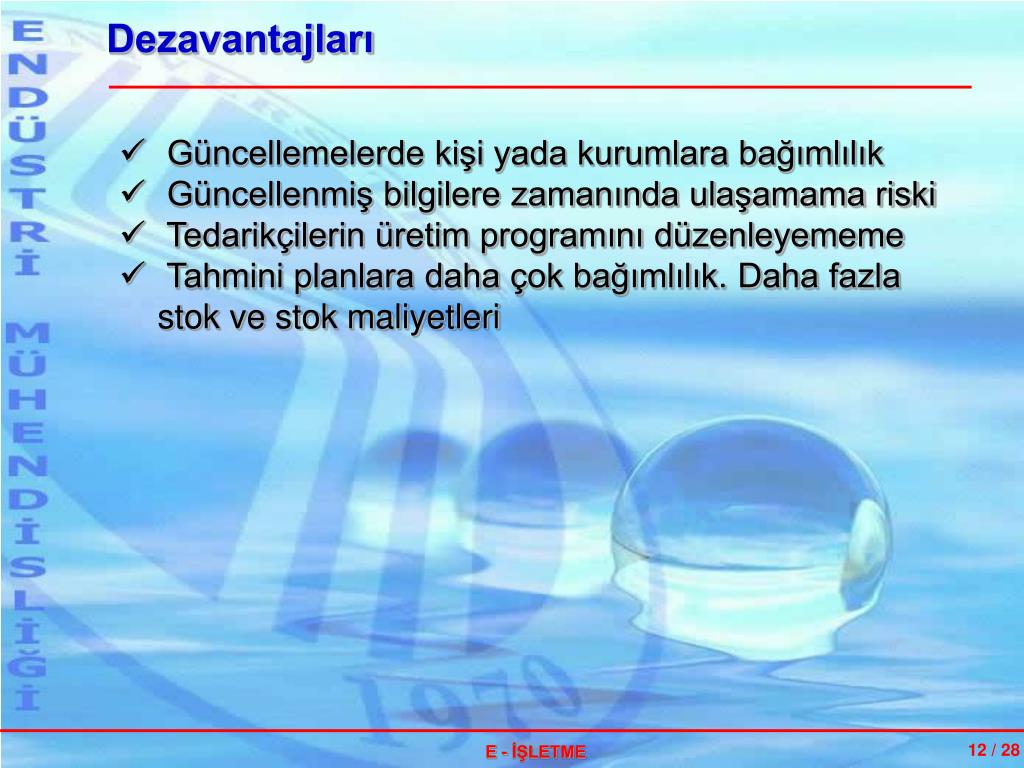 ENDÜSTRİ MÜHENDİSLİĞİ

Dezavantajları

✓ Güncellemelerde kişi yada kurumlara bağımlılık
✓ Güncellenmiş bilgilere zamanında ulaşamama riski
✓ Tedarikçilerin üretim programını düzenleyememe
✓ Tahmini planlara daha çok bağımlılık. Daha fazla stok ve stok maliyetleri

1970

E - İŞLETME

12 / 28